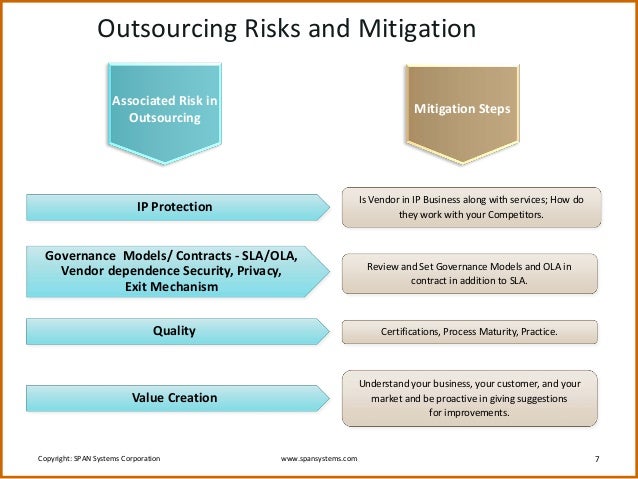 Outsourcing Risks and Mitigation

Associated Risk in Outsourcing

Mitigation Steps

IP Protection

Is Vendor in IP Business along with services; How do they work with your Competitors.

Governance Models/ Contracts - SLA/OLA, Vendor dependence Security, Privacy, Exit Mechanism

Review and Set Governance Models and OLA in contract in addition to SLA.

Quality

Certifications, Process Maturity, Practice.

Value Creation

Understand your business, your customer, and your market and be proactive in giving suggestions for improvements.

Copyright: SPAN Systems Corporation

www.spansystems.com

7